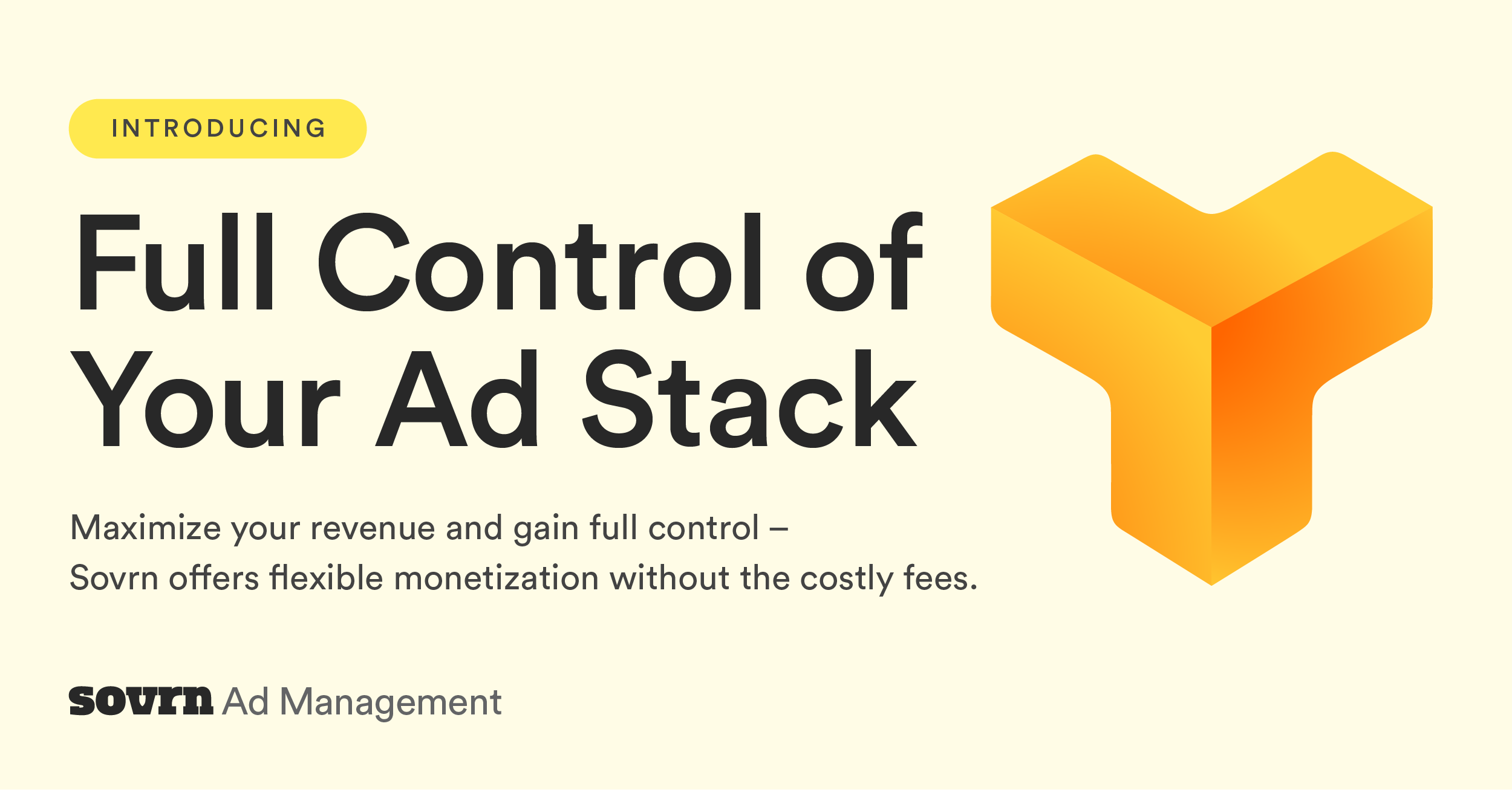 INTRODUCING

Full Control of Your Ad Stack

Maximize your revenue and gain full control – Sovrn offers flexible monetization without the costly fees.

sovrn Ad Management